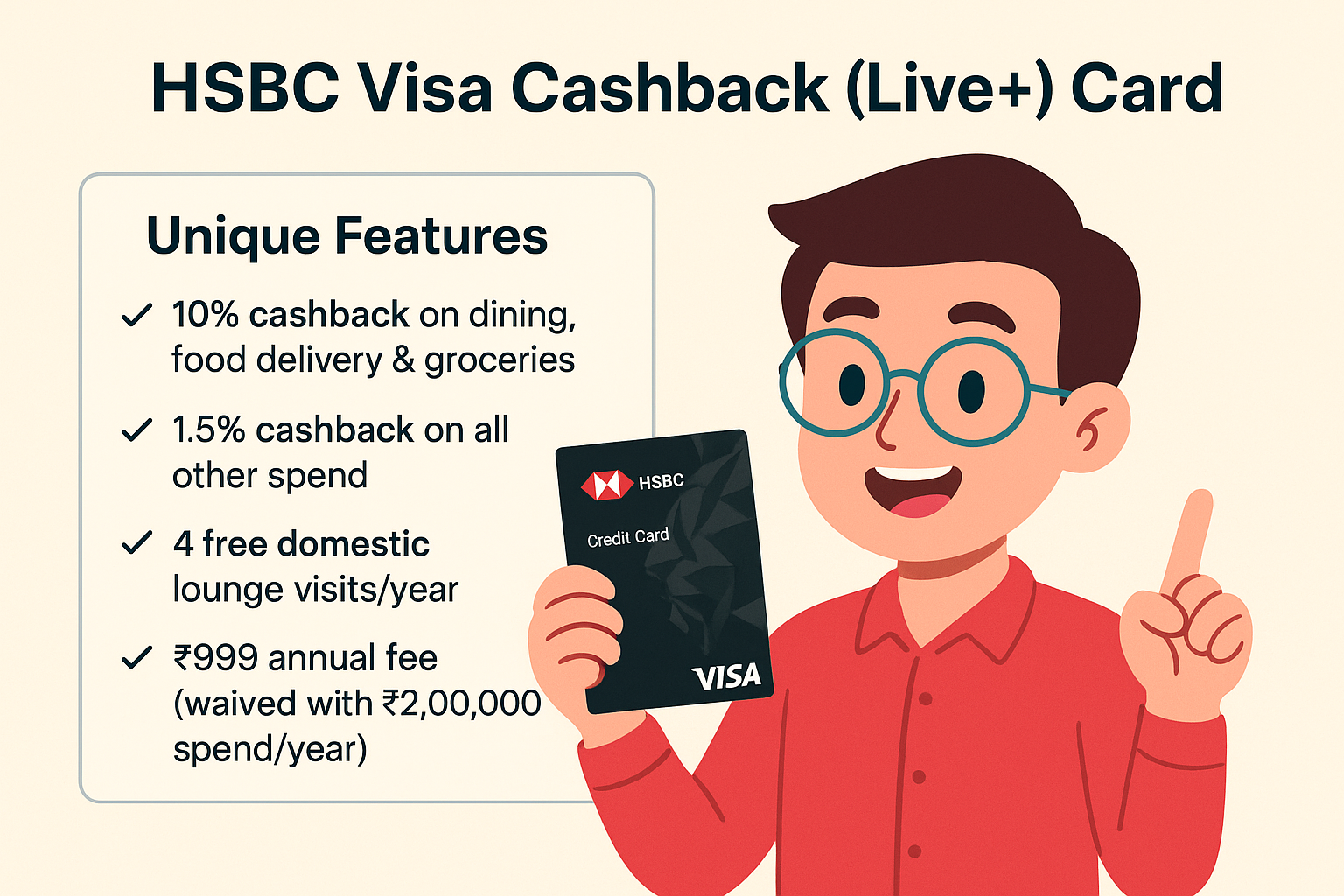 HSBC Visa Cashback (Live+) Card

Unique Features

✓ 10% cashback on dining, food delivery & groceries

✓ 1.5% cashback on all other spend

✓ 4 free domestic lounge visits/year

✓ ₹999 annual fee (waived with ₹2,00,000 spend/year)

HSBC
Credit Card
VISA